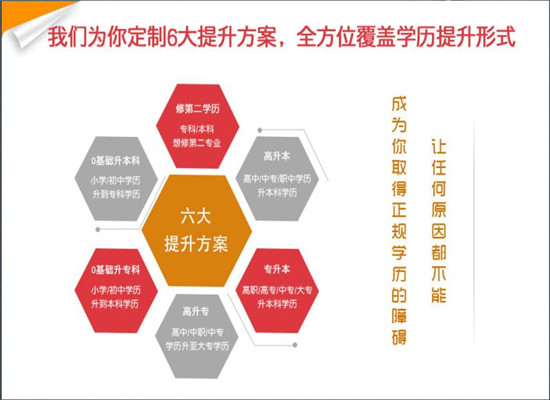 我们为你定制6大提升方案，全方位覆盖学历提升形式

修第二学历
专科/本科
想修第二专业

0基础升本科
小学/初中学历
升到专科学历

高升本
高中/中专/职中学历
升本科学历

六大
提升方案

0基础升专科
小学/初中学历
升到本科学历

专升本
高职/高专/中专/大专
升本科学历

高升专
高中/中职/中专
学历升至大专学历

让任何原因都不能

成为你取得正规学历的障碍